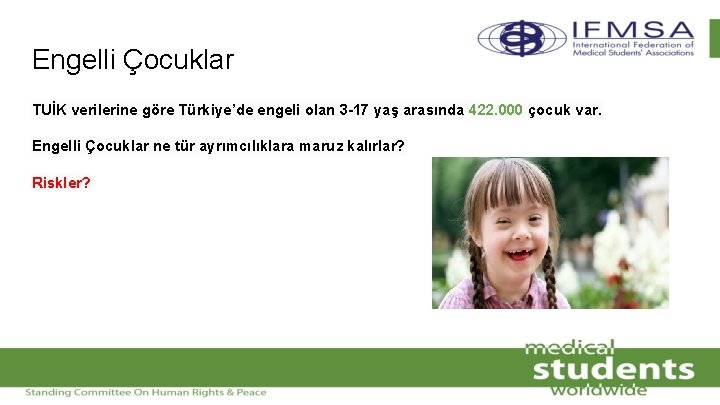 IFMSA
International Federation of Medical Students' Associations

Engelli Çocuklar

TUİK verilerine göre Türkiye'de engeli olan 3-17 yaş arasında 422.000 çocuk var.

Engelli Çocuklar ne tür ayrımcılıklara maruz kalırlar?

Riskler?

medical
students
worldwide

Standing Committee On Human Rights & Peace